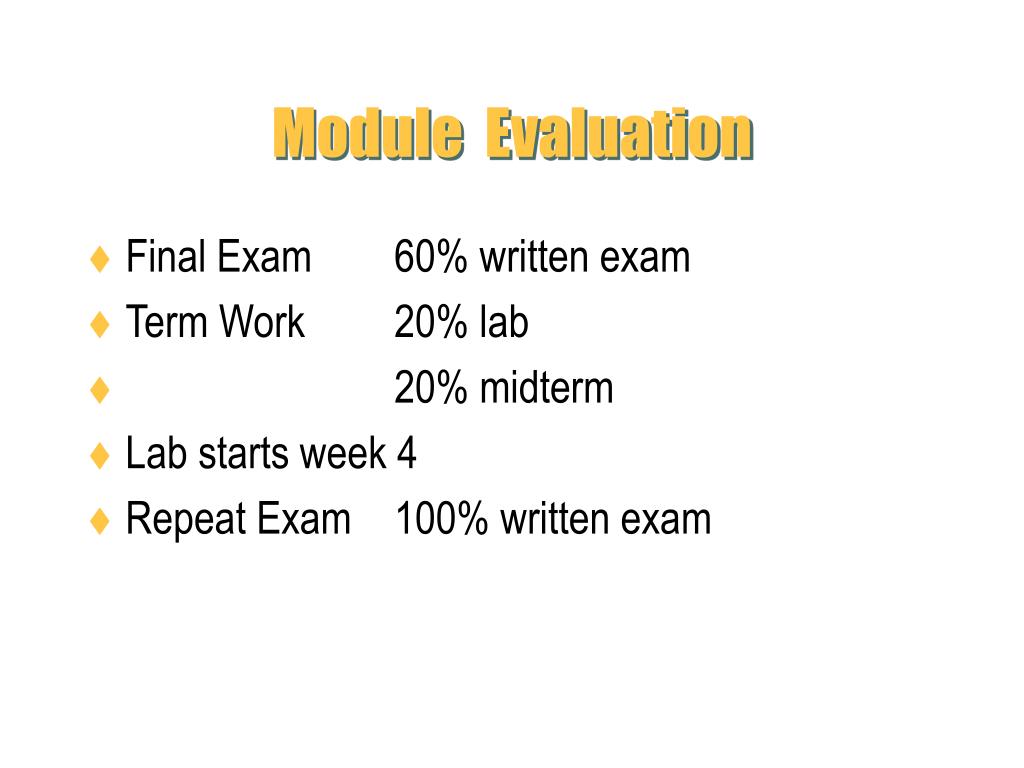 Module Evaluation

♦ Final Exam 60% written exam
♦ Term Work 20% lab
♦ 20% midterm
♦ Lab starts week 4
♦ Repeat Exam 100% written exam